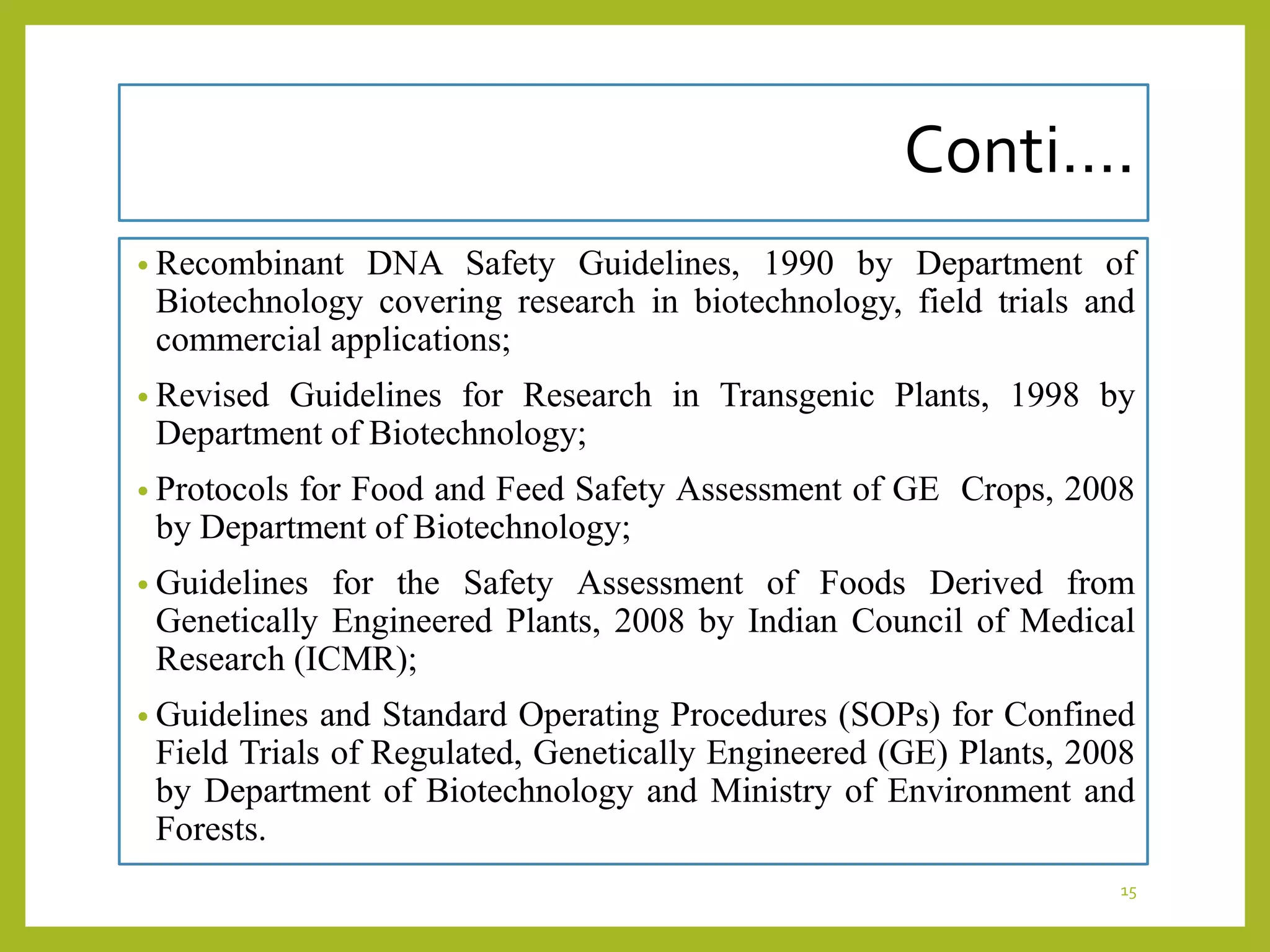 Conti….

• Recombinant DNA Safety Guidelines, 1990 by Department of Biotechnology covering research in biotechnology, field trials and commercial applications;

• Revised Guidelines for Research in Transgenic Plants, 1998 by Department of Biotechnology;

• Protocols for Food and Feed Safety Assessment of GE Crops, 2008 by Department of Biotechnology;

• Guidelines for the Safety Assessment of Foods Derived from Genetically Engineered Plants, 2008 by Indian Council of Medical Research (ICMR);

• Guidelines and Standard Operating Procedures (SOPs) for Confined Field Trials of Regulated, Genetically Engineered (GE) Plants, 2008 by Department of Biotechnology and Ministry of Environment and Forests.

15